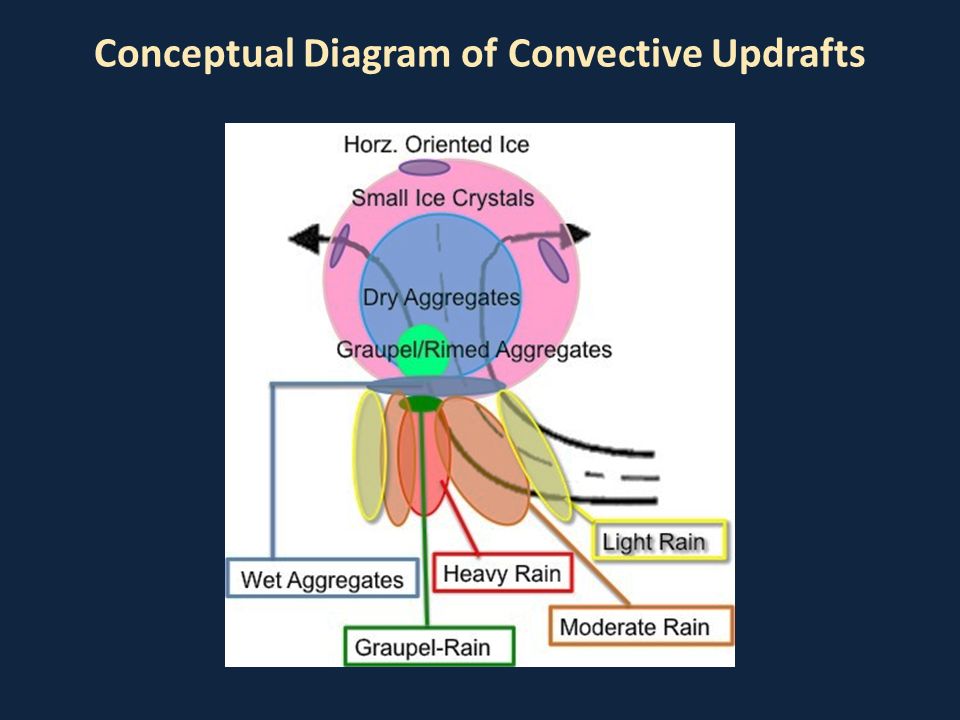 Conceptual Diagram of Convective Updrafts

Horz. Oriented Ice

Small Ice Crystals

Dry Aggregates

Graupel/Rimed Aggregates

Light Rain

Wet Aggregates

Heavy Rain

Moderate Rain

Graupel-Rain